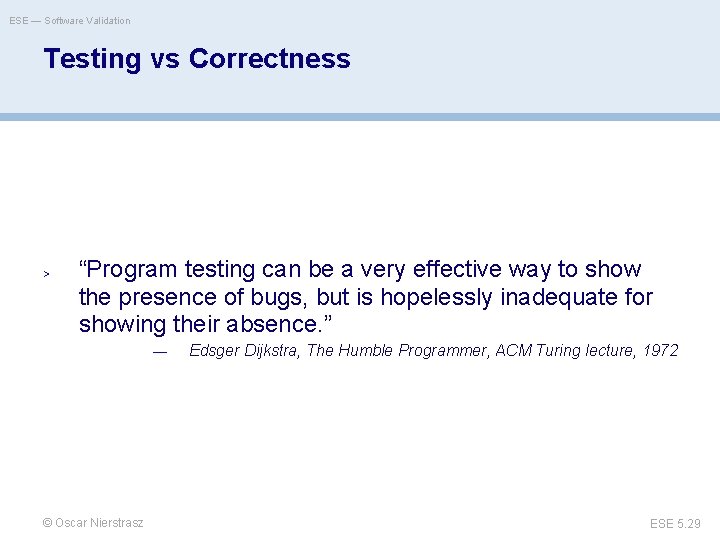 ESE — Software Validation

Testing vs Correctness

> “Program testing can be a very effective way to show the presence of bugs, but is hopelessly inadequate for showing their absence.”

— Edsger Dijkstra, The Humble Programmer, ACM Turing lecture, 1972

© Oscar Nierstrasz

ESE 5.29